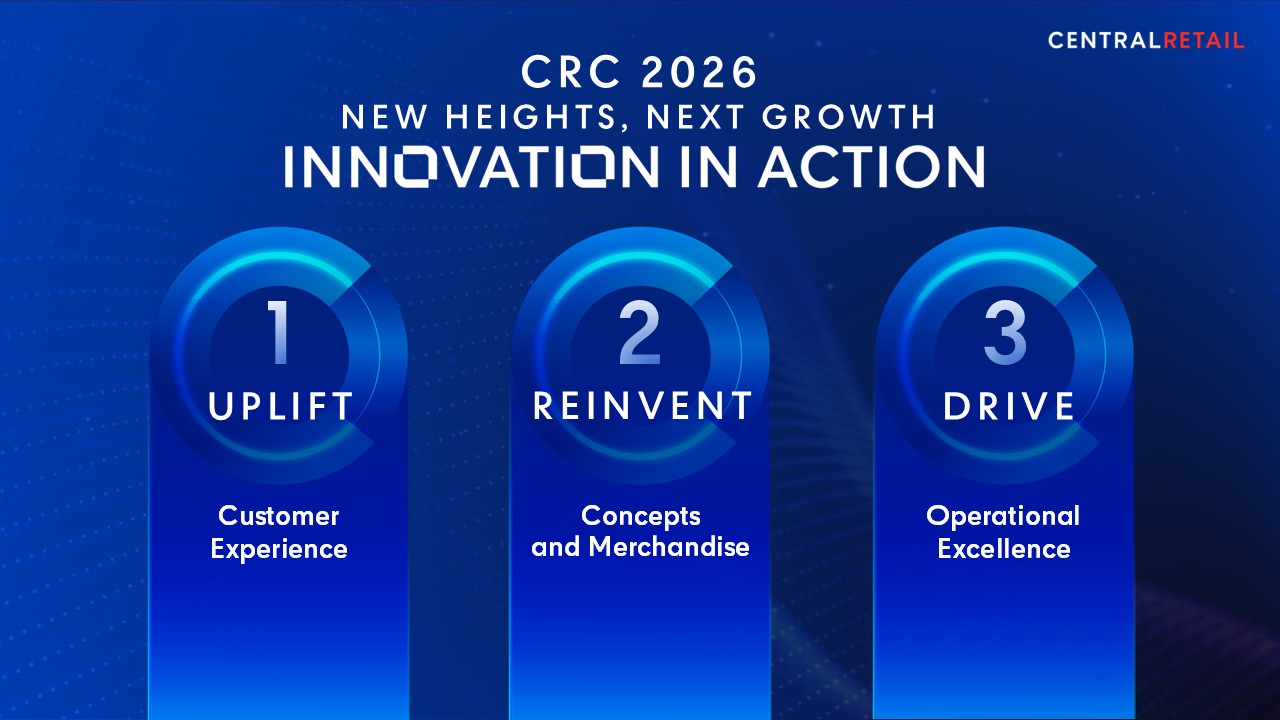 CENTRALRETAIL

CRC 2026
NEW HEIGHTS, NEXT GROWTH
INNOVATION IN ACTION

1
UPLIFT
Customer Experience

2
REINVENT
Concepts and Merchandise

3
DRIVE
Operational Excellence